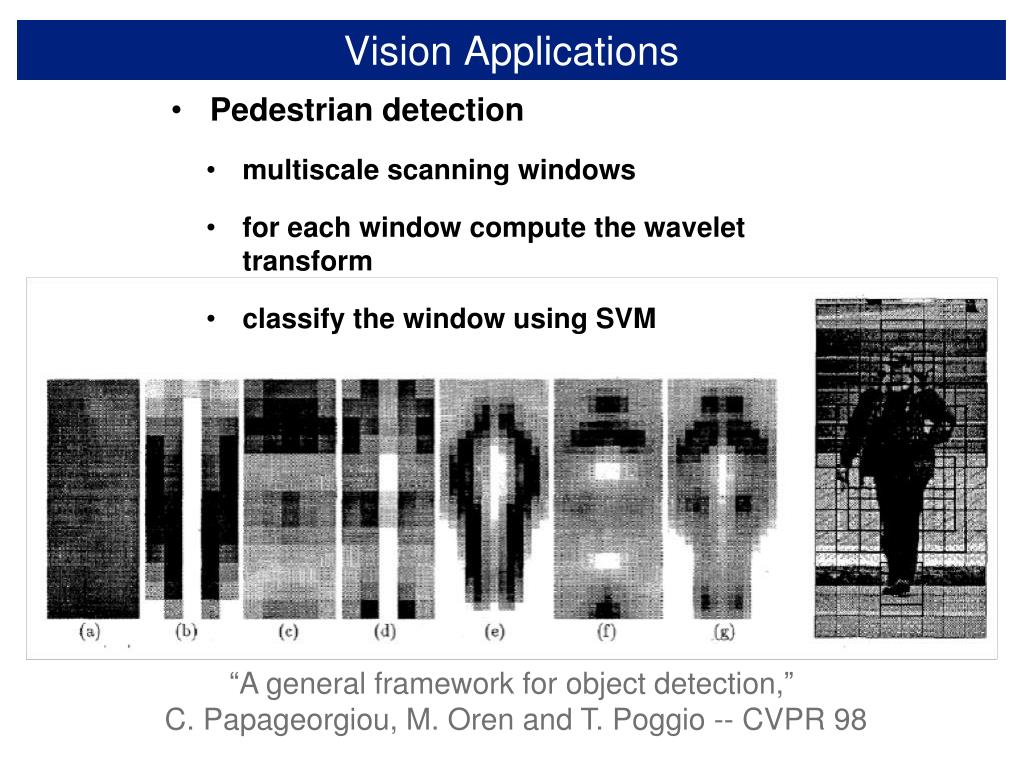 Vision Applications

• Pedestrian detection

• multiscale scanning windows

• for each window compute the wavelet transform

• classify the window using SVM

(a) (b) (c) (d) (e) (f) (g)

“A general framework for object detection,”
C. Papageorgiou, M. Oren and T. Poggio -- CVPR 98